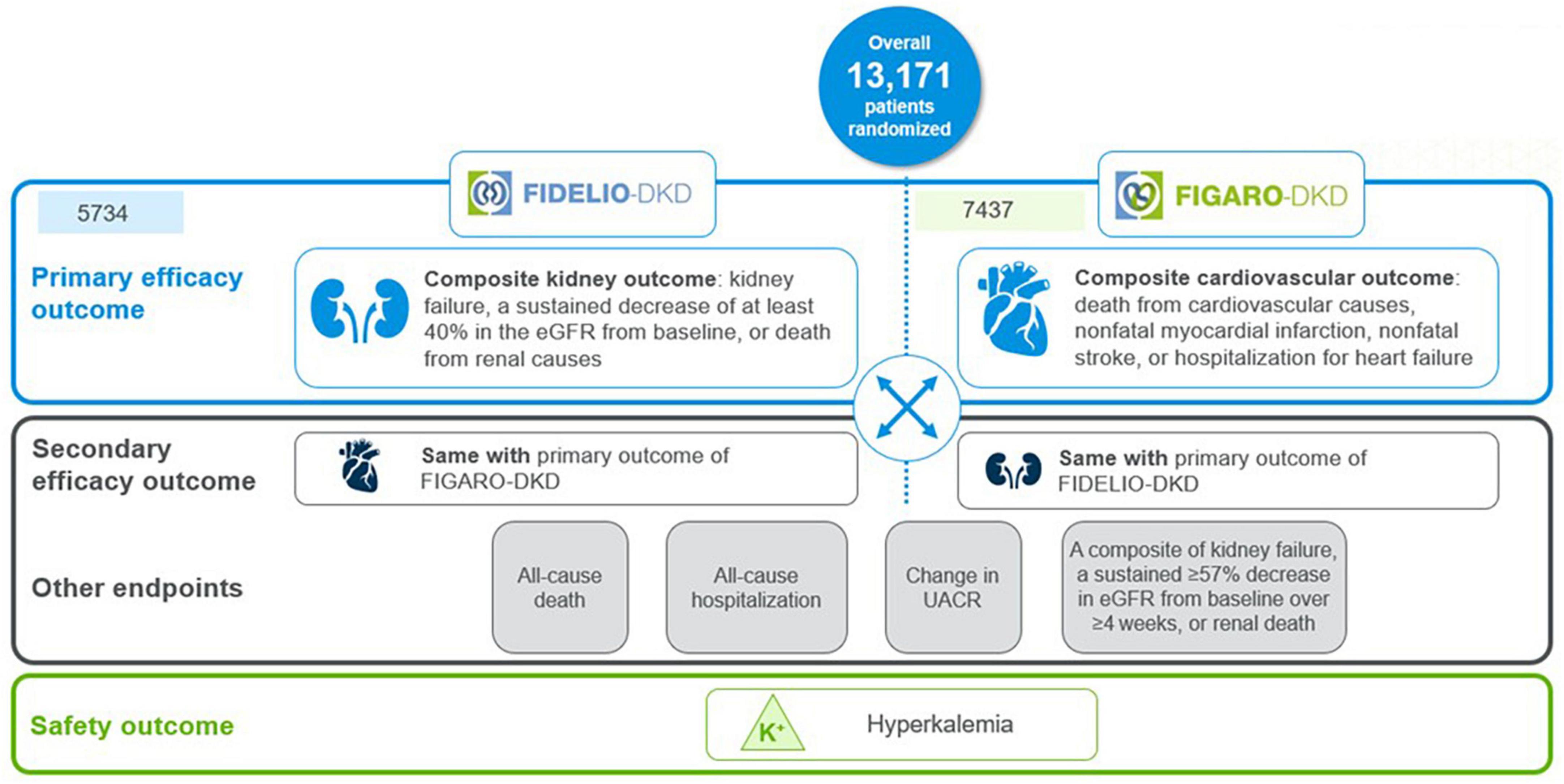 Overall
13,171
patients
randomized

5734

FIDELIO-DKD

7437

FIGARO-DKD

Primary efficacy outcome

Composite kidney outcome: kidney failure, a sustained decrease of at least 40% in the eGFR from baseline, or death from renal causes

Composite cardiovascular outcome: death from cardiovascular causes, nonfatal myocardial infarction, nonfatal stroke, or hospitalization for heart failure

Secondary efficacy outcome

Same with primary outcome of FIGARO-DKD

Same with primary outcome of FIDELIO-DKD

Other endpoints

All-cause death

All-cause hospitalization

Change in UACR

A composite of kidney failure, a sustained ≥57% decrease in eGFR from baseline over ≥4 weeks, or renal death

Safety outcome

$K^+$

Hyperkalemia